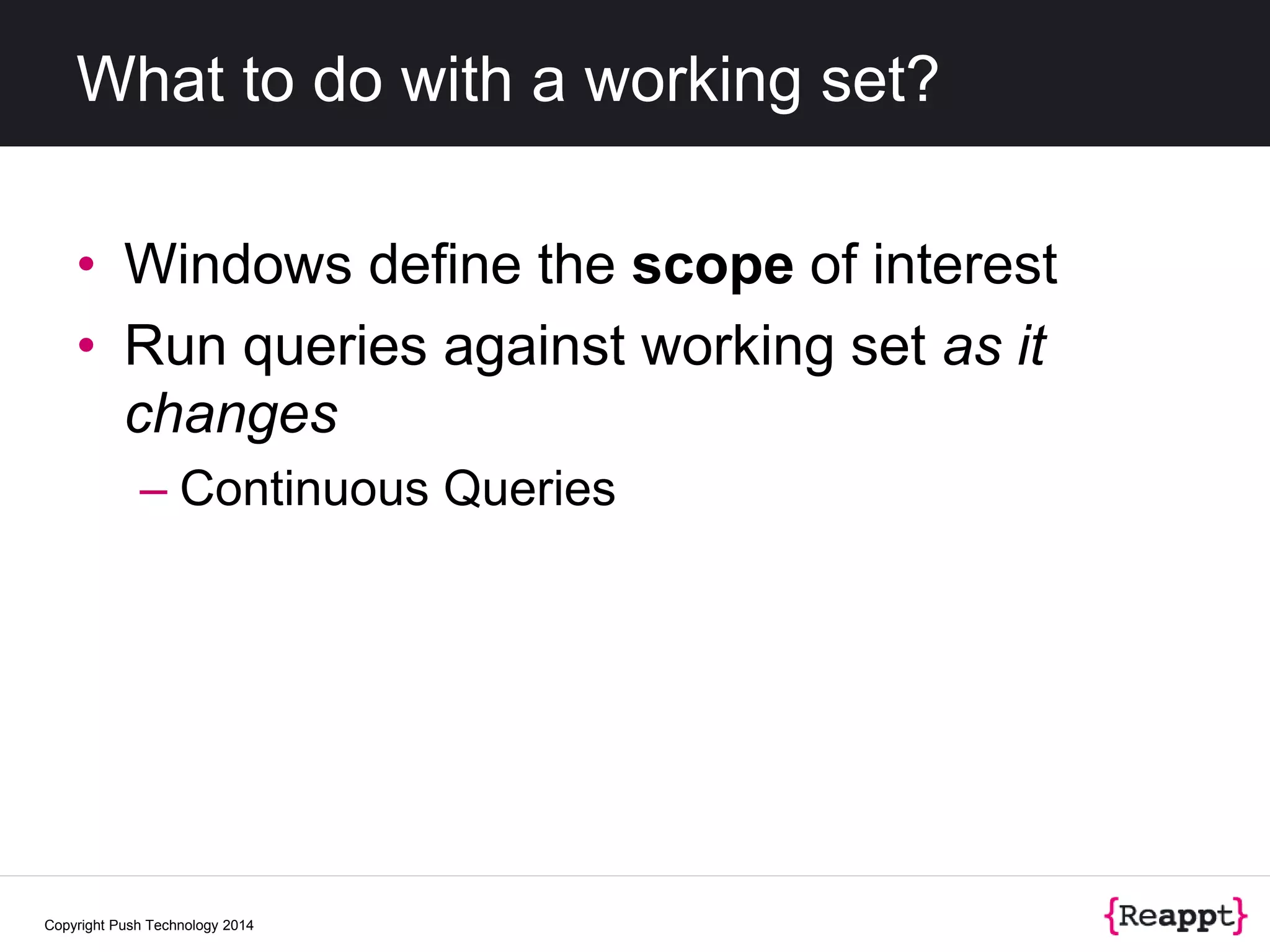 What to do with a working set?

• Windows define the scope of interest
• Run queries against working set as it changes
  – Continuous Queries

Copyright Push Technology 2014

{Reappt}